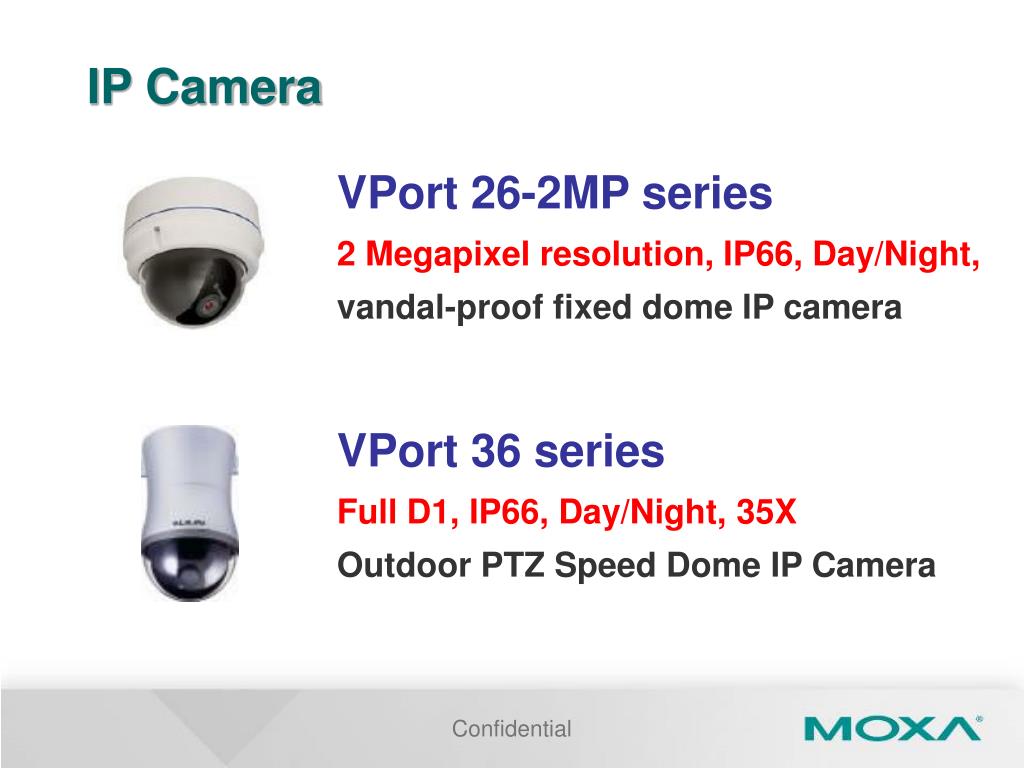 IP Camera

VPort 26-2MP series
2 Megapixel resolution, IP66, Day/Night,
vandal-proof fixed dome IP camera

VPort 36 series
Full D1, IP66, Day/Night, 35X
Outdoor PTZ Speed Dome IP Camera

Confidential

MOXA®